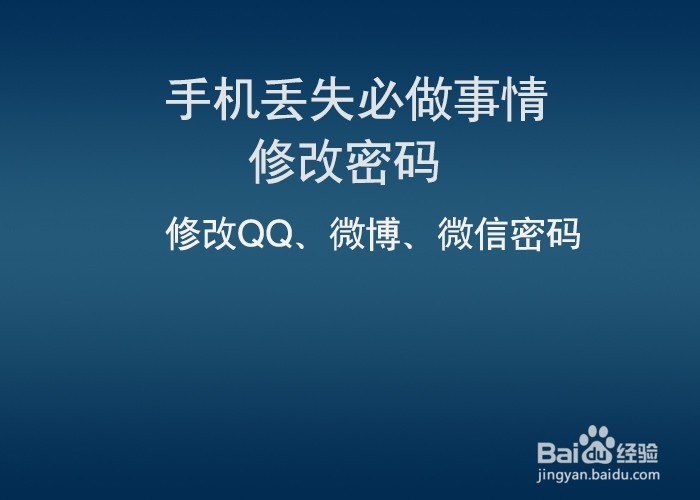 手机丢失必做事情
修改密码
修改QQ、微博、微信密码

Baidu经验
jingyan.baidu.com